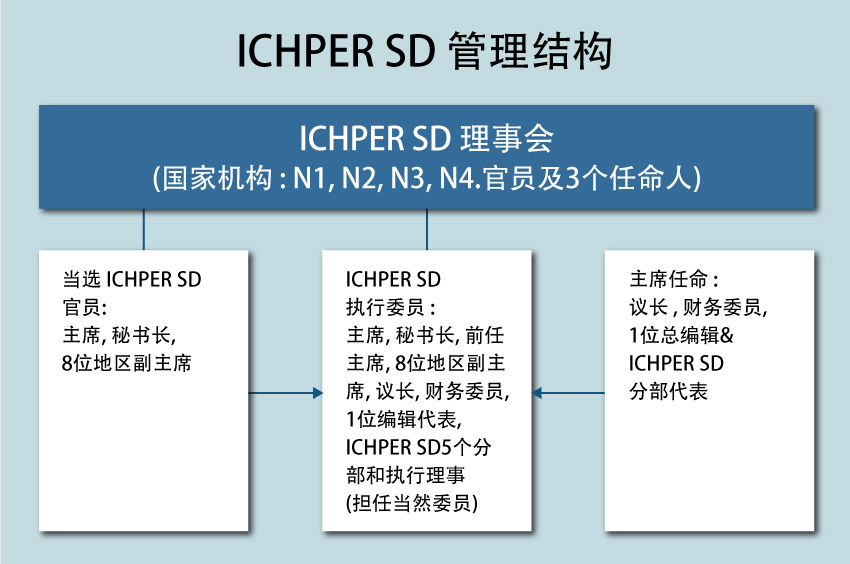 ICHPER SD 管理结构

ICHPER SD 理事会
(国家机构 : N1, N2, N3, N4.官员及3个任命人)

当选 ICHPER SD 官员: 主席, 秘书长, 8位地区副主席

ICHPER SD 执行委员 : 主席, 秘书长, 前任主席, 8位地区副主席, 议长, 财务委员, 1位编辑代表, ICHPER SD5个分部和执行理事 (担任当然委员)

主席任命 : 议长 , 财务委员, 1位总编辑& ICHPER SD 分部代表